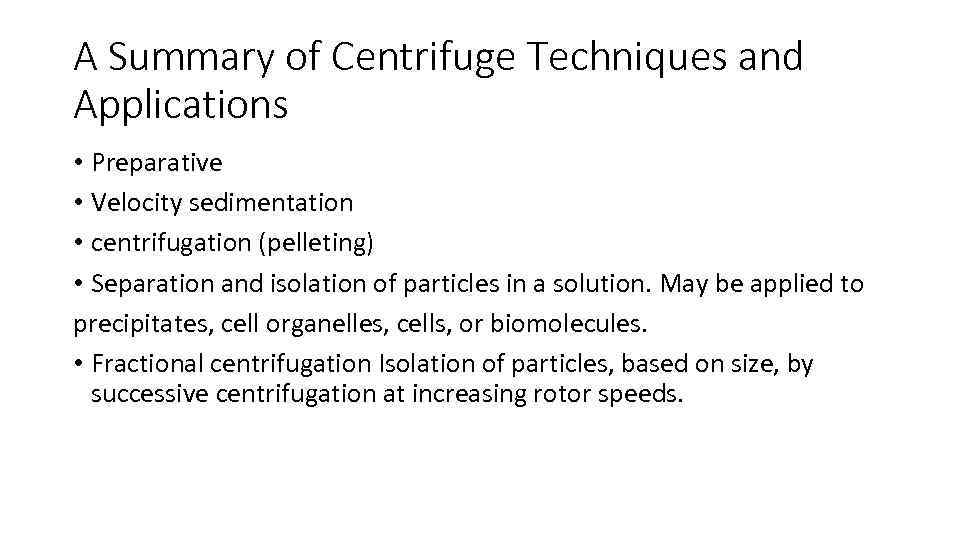 A Summary of Centrifuge Techniques and Applications

• Preparative
• Velocity sedimentation
• centrifugation (pelleting)
• Separation and isolation of particles in a solution. May be applied to precipitates, cell organelles, cells, or biomolecules.
• Fractional centrifugation Isolation of particles, based on size, by successive centrifugation at increasing rotor speeds.